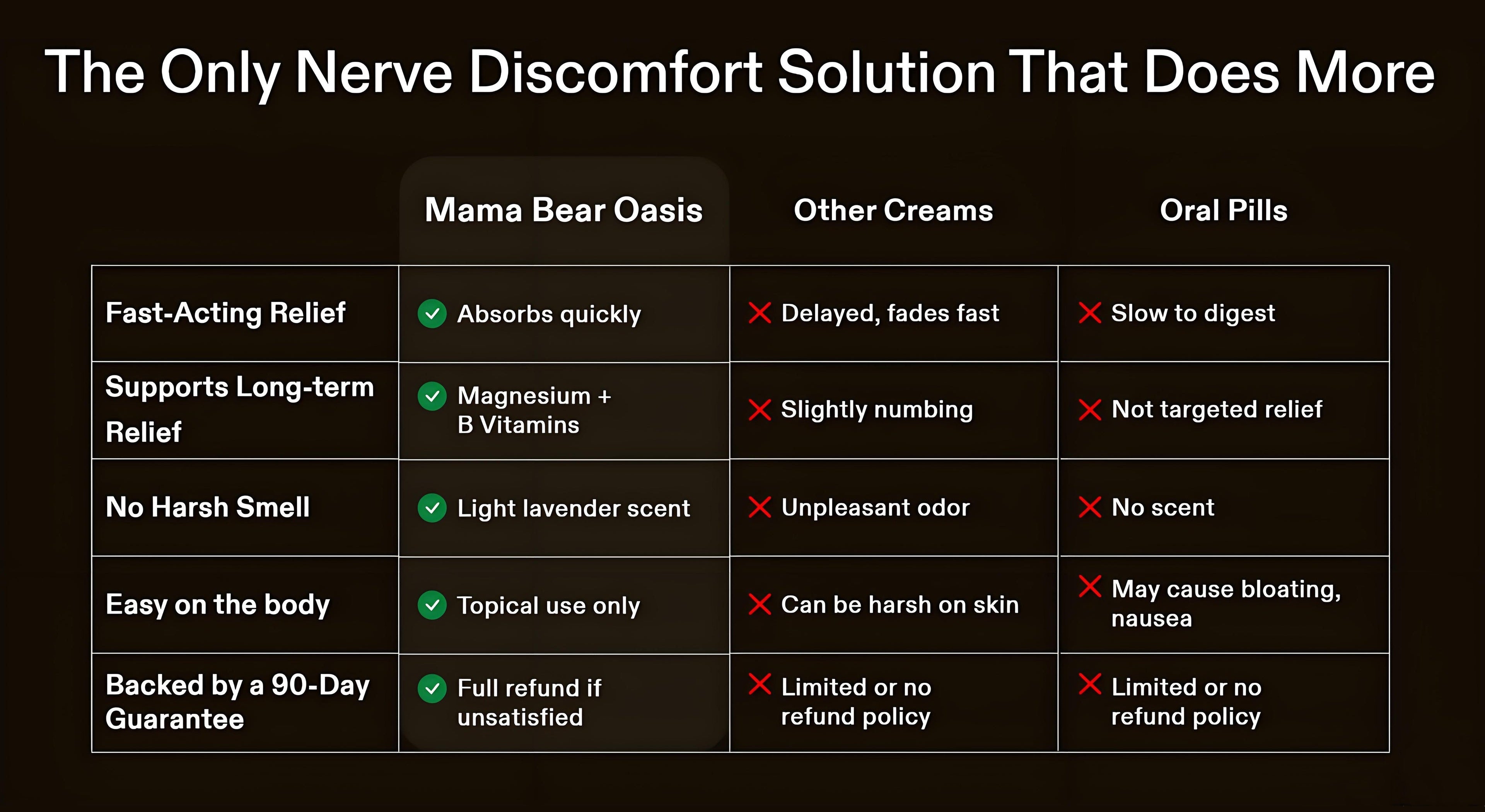 The Only Nerve Discomfort Solution That Does More

|  | Mama Bear Oasis | Other Creams | Oral Pills |
|---|---|---|---|
| Fast-Acting Relief | Absorbs quickly | Delayed, fades fast | Slow to digest |
| Supports Long-term Relief | Magnesium + B Vitamins | Slightly numbing | Not targeted relief |
| No Harsh Smell | Light lavender scent | Unpleasant odor | No scent |
| Easy on the body | Topical use only | Can be harsh on skin | May cause bloating, nausea |
| Backed by a 90-Day Guarantee | Full refund if unsatisfied | Limited or no refund policy | Limited or no refund policy |